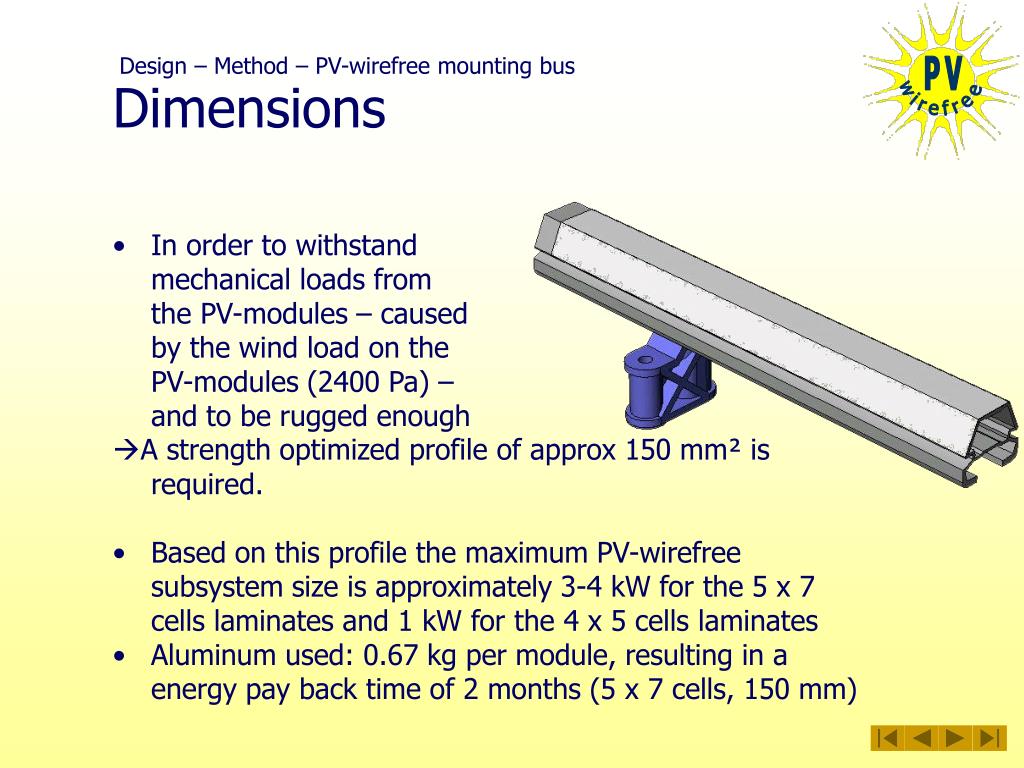 Design – Method – PV-wirefree mounting bus
Dimensions

PV
wirefree

• In order to withstand mechanical loads from the PV-modules – caused by the wind load on the PV-modules (2400 Pa) – and to be rugged enough
→A strength optimized profile of approx 150 mm² is required.

• Based on this profile the maximum PV-wirefree subsystem size is approximately 3-4 kW for the 5 x 7 cells laminates and 1 kW for the 4 x 5 cells laminates
• Aluminum used: 0.67 kg per module, resulting in a energy pay back time of 2 months (5 x 7 cells, 150 mm)